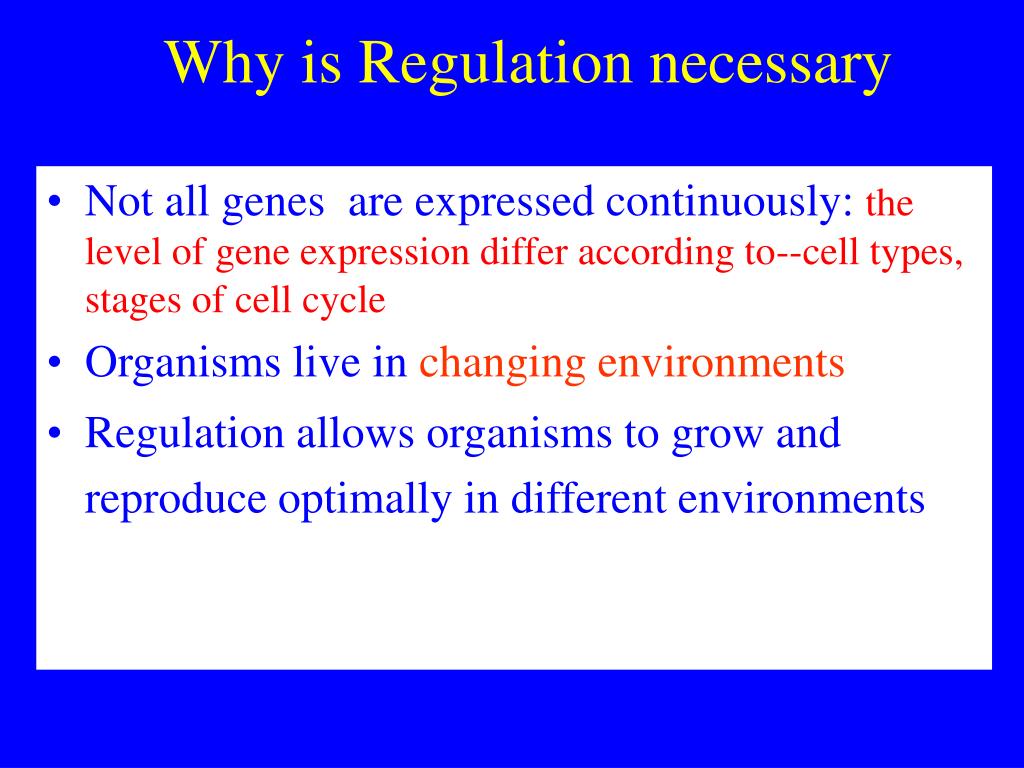 Why is Regulation necessary

• Not all genes are expressed continuously: the level of gene expression differ according to--cell types, stages of cell cycle
• Organisms live in changing environments
• Regulation allows organisms to grow and reproduce optimally in different environments